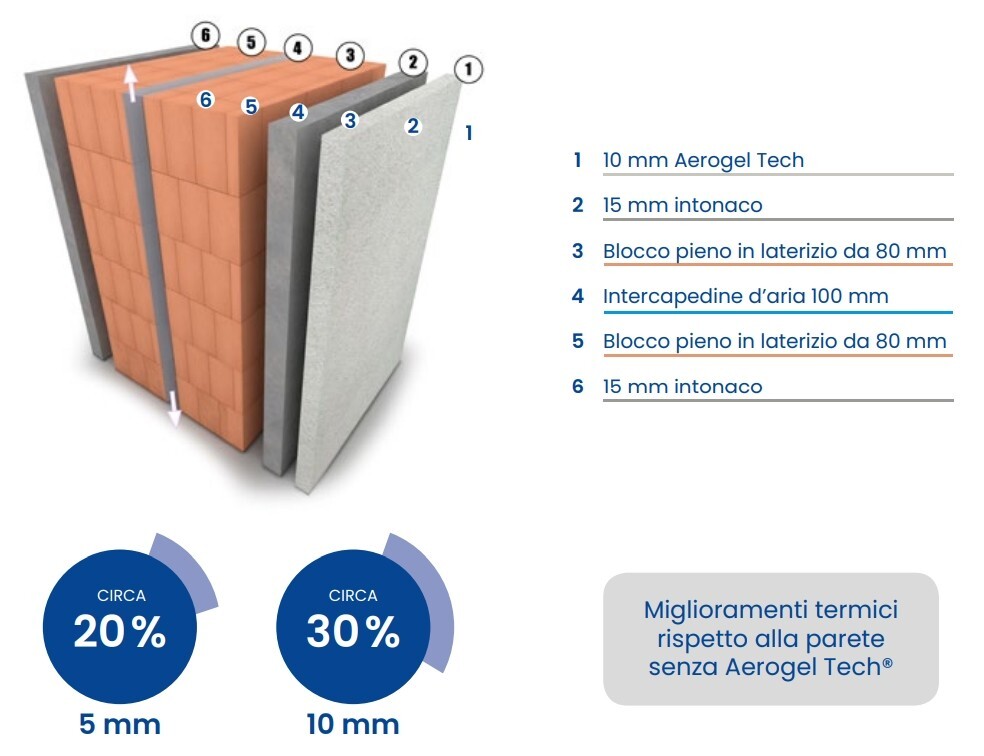 6 5 4 3 2 1

6 5 4 3 2 1

1 10 mm Aerogel Tech

2 15 mm intonaco

3 Blocco pieno in laterizio da 80 mm

4 Intercapedine d'aria 100 mm

5 Blocco pieno in laterizio da 80 mm

6 15 mm intonaco

CIRCA
20%
5 mm

CIRCA
30%
10 mm

Miglioramenti termici rispetto alla parete senza Aerogel Tech®